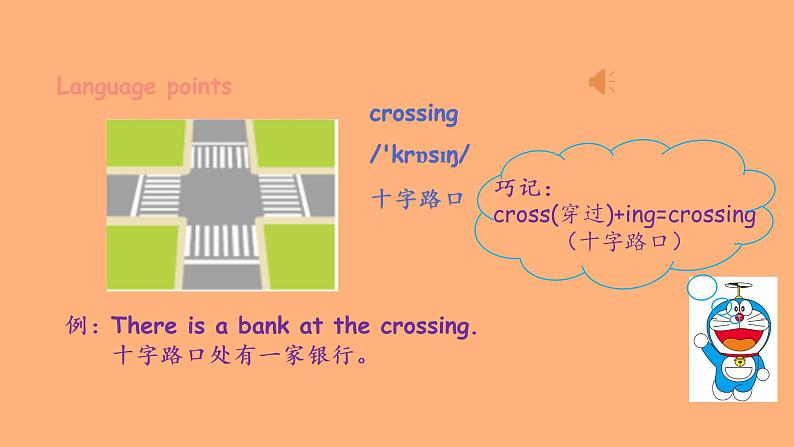 Language points

crossing

/'krɒsɪŋ/

十字路口

巧记：
cross(穿过)+ing=crossing
（十字路口）

例：There is a bank at the crossing.
十字路口处有一家银行。